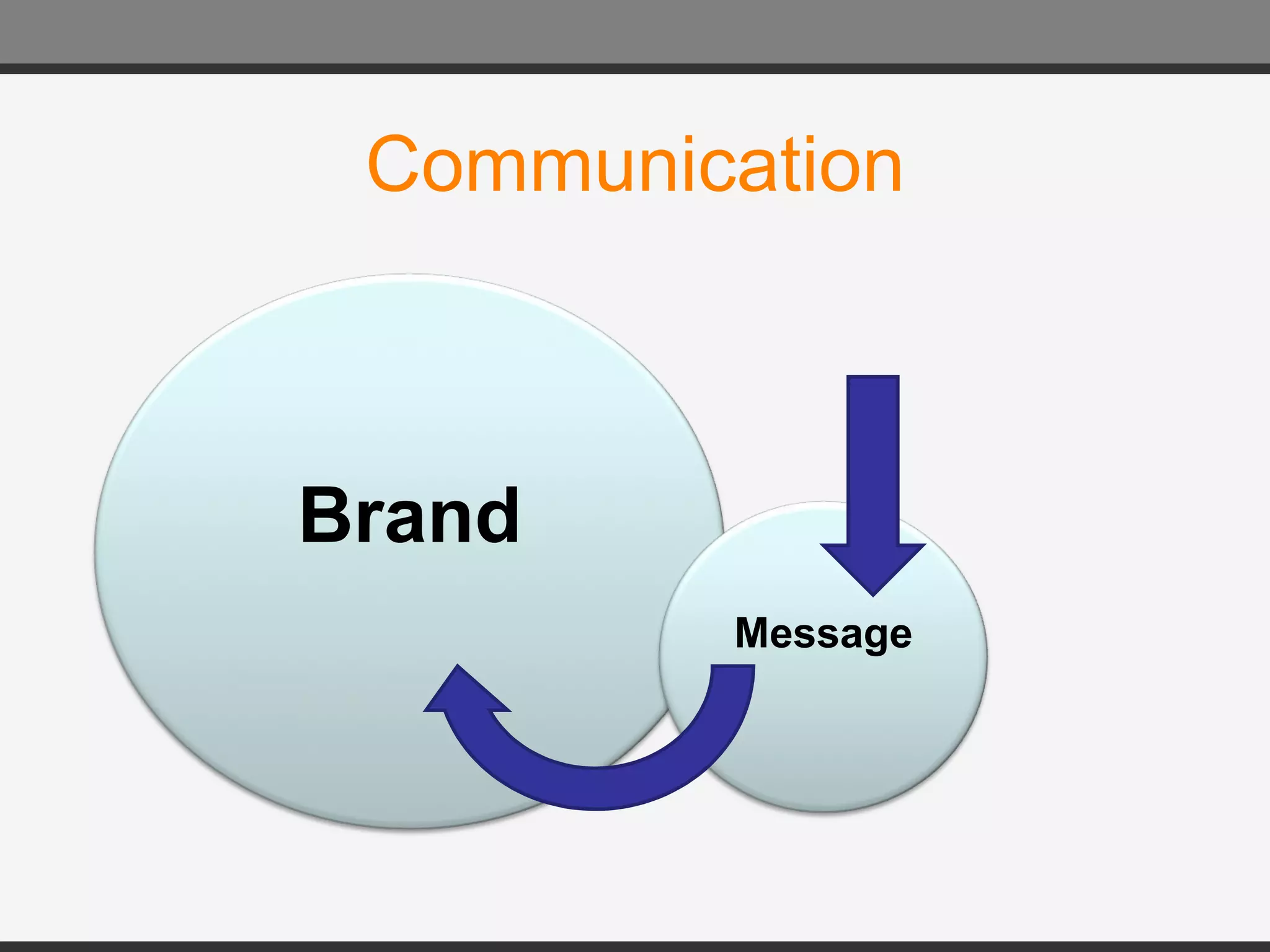 Communication

Brand

Message